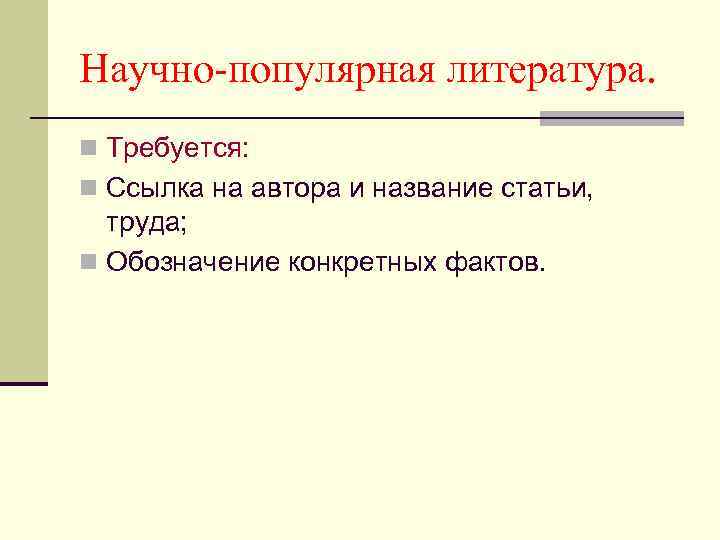 Научно-популярная литература.

Требуется:

Ссылка на автора и название статьи, труда;

Обозначение конкретных фактов.